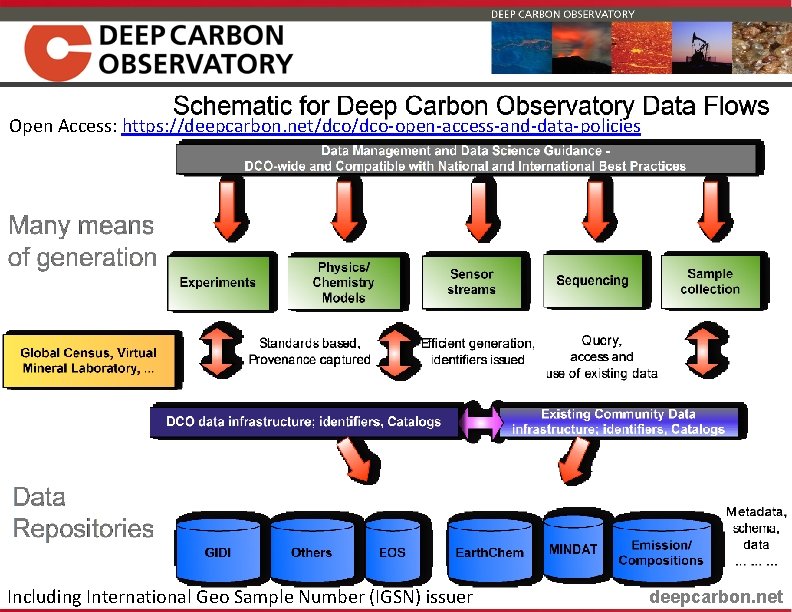 DEEP CARBON OBSERVATORY

DEEP CARBON OBSERVATORY

Schematic for Deep Carbon Observatory Data Flows

Open Access: https://deepcarbon.net/dco/dco-open-access-and-data-policies

Data Management and Data Science Guidance - DCO-wide and Compatible with National and International Best Practices

Many means of generation

Experiments

Physics/ Chemistry Models

Sensor streams

Sequencing

Sample collection

Global Census, Virtual Mineral Laboratory, ...

Standards based, Provenance captured

Efficient generation, identifiers issued

Query, access and use of existing data

DCO data infrastructure: identifiers, Catalogs

Existing Community Data infrastructure: identifiers, Catalogs

Data Repositories

GIDI

Others

EOS

EarthChem

MINDAT

Emission/ Compositions

Metadata, schema, data ... ... ...

Including International Geo Sample Number (IGSN) issuer

deepcarbon.net